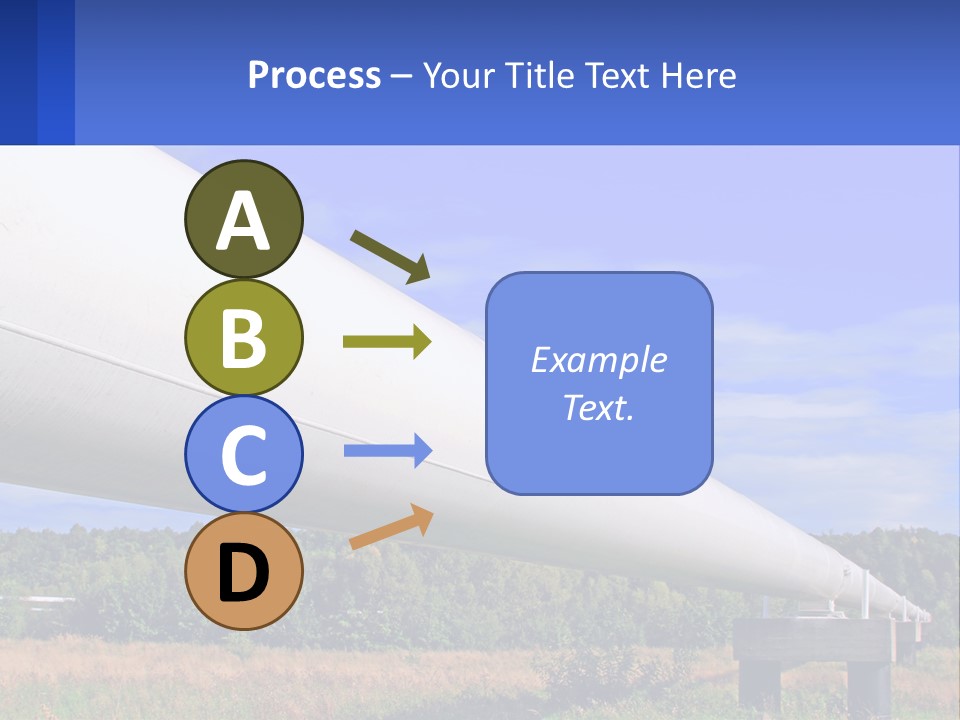 Process – Your Title Text Here

A

B

C

D

Example Text.